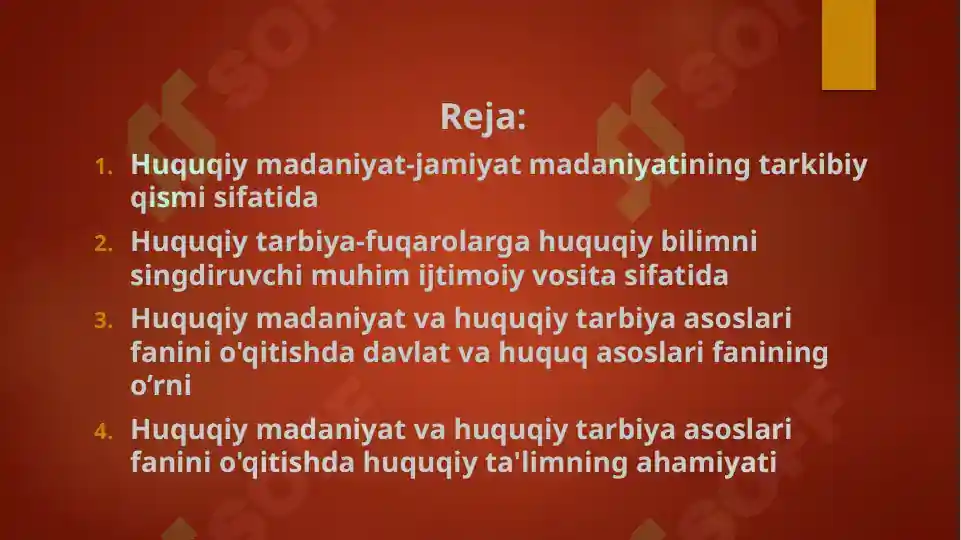 Reja:

1. Huquqiy madaniyat-jamiyat madaniyatining tarkibiy qismi sifatida
2. Huquqiy tarbiya-fuqarolarga huquqiy bilimni singdiruvchi muhim ijtimoiy vosita sifatida
3. Huquqiy madaniyat va huquqiy tarbiya asoslari fanini o'qitishda davlat va huquq asoslari fanining o’rni
4. Huquqiy madaniyat va huquqiy tarbiya asoslari fanini o'qitishda huquqiy ta'limning ahamiyati